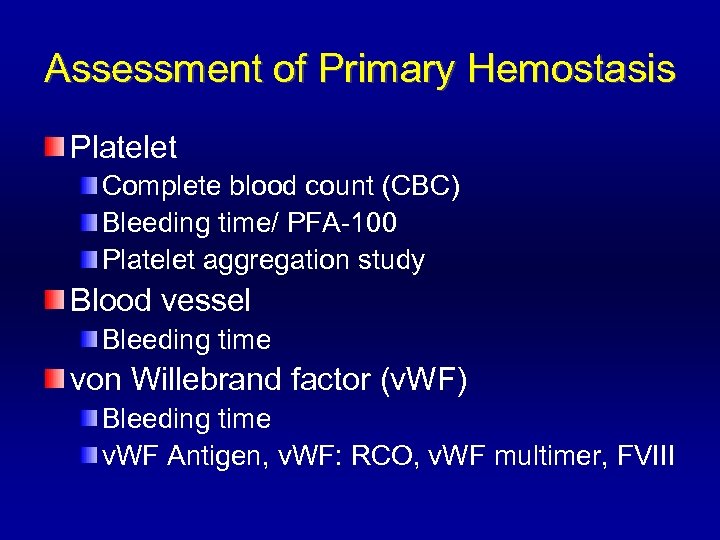 Assessment of Primary Hemostasis

Platelet

Complete blood count (CBC)

Bleeding time/ PFA-100

Platelet aggregation study

Blood vessel

Bleeding time

von Willebrand factor (vWF)

Bleeding time

vWF Antigen, vWF: RCO, vWF multimer, FVIII